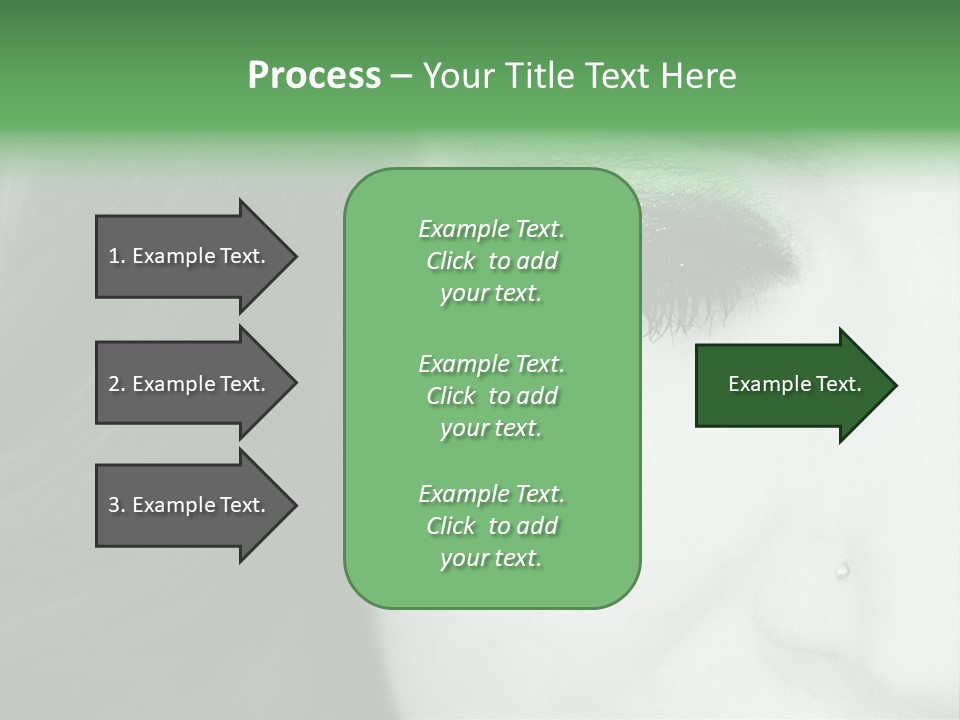 Process – Your Title Text Here

1. Example Text.

2. Example Text.

3. Example Text.

Example Text. Click to add your text.

Example Text. Click to add your text.

Example Text. Click to add your text.

Example Text.